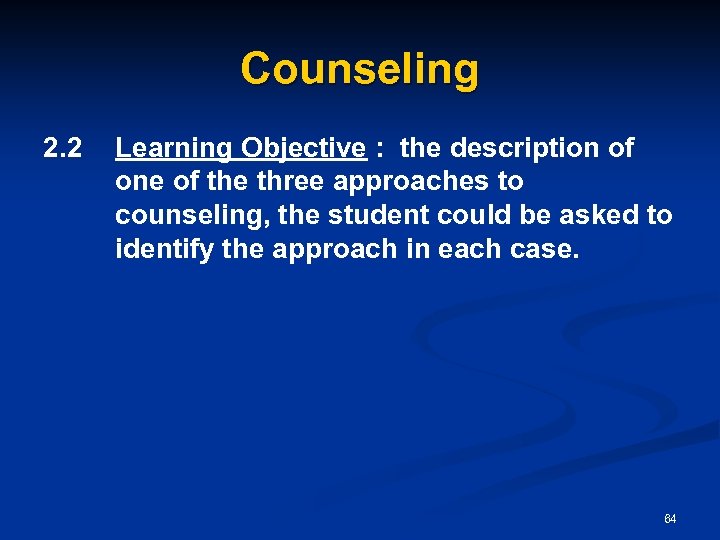 Counseling

2.2 Learning Objective : the description of one of the three approaches to counseling, the student could be asked to identify the approach in each case.

64